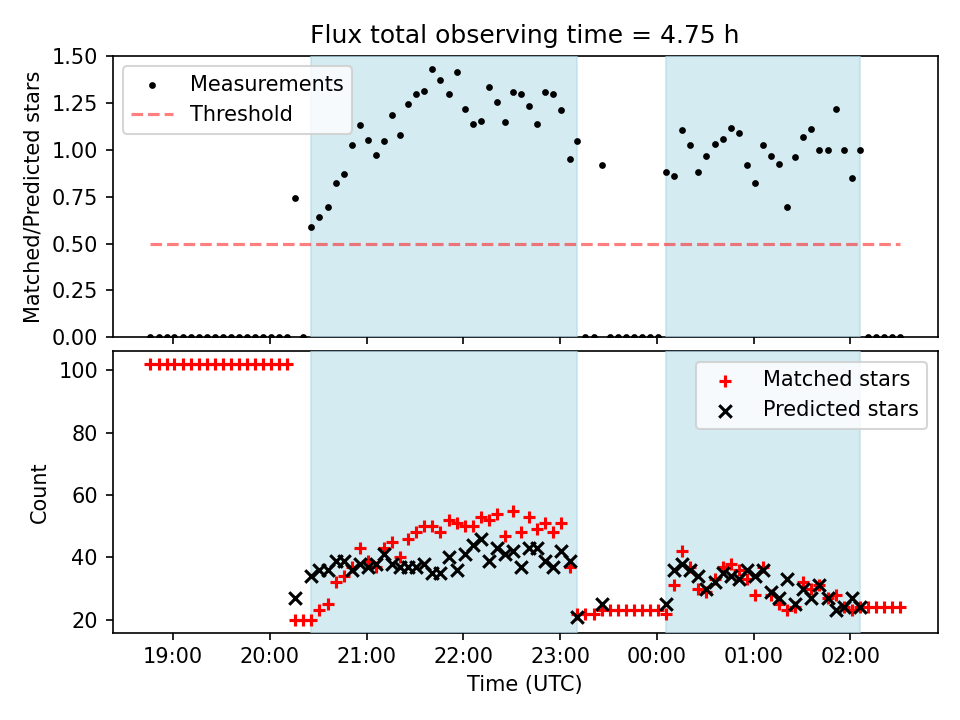 Flux total observing time = 4.75 h

Measurements
Threshold

Matched/Predicted stars

1.50
1.25
1.00
0.75
0.50
0.25
0.00

Matched stars
Predicted stars

Count

100
80
60
40
20

19:00
20:00
21:00
22:00
23:00
00:00
01:00
02:00

Time (UTC)